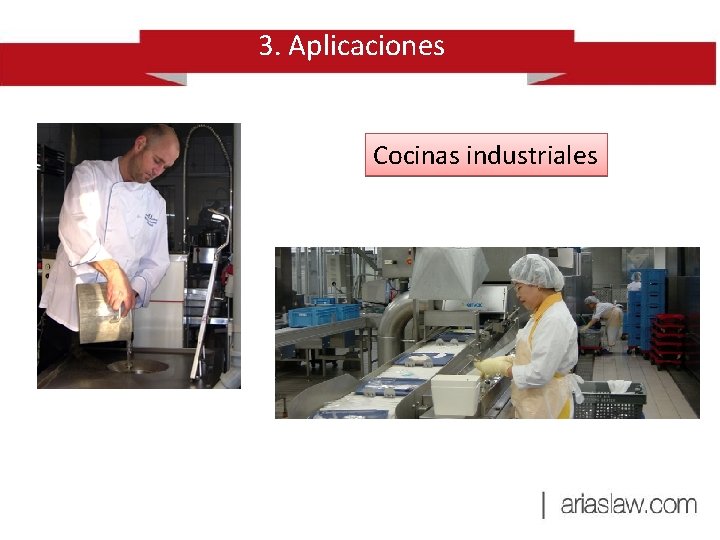 3. Aplicaciones

Cocinas industriales

| ariaslaw.com